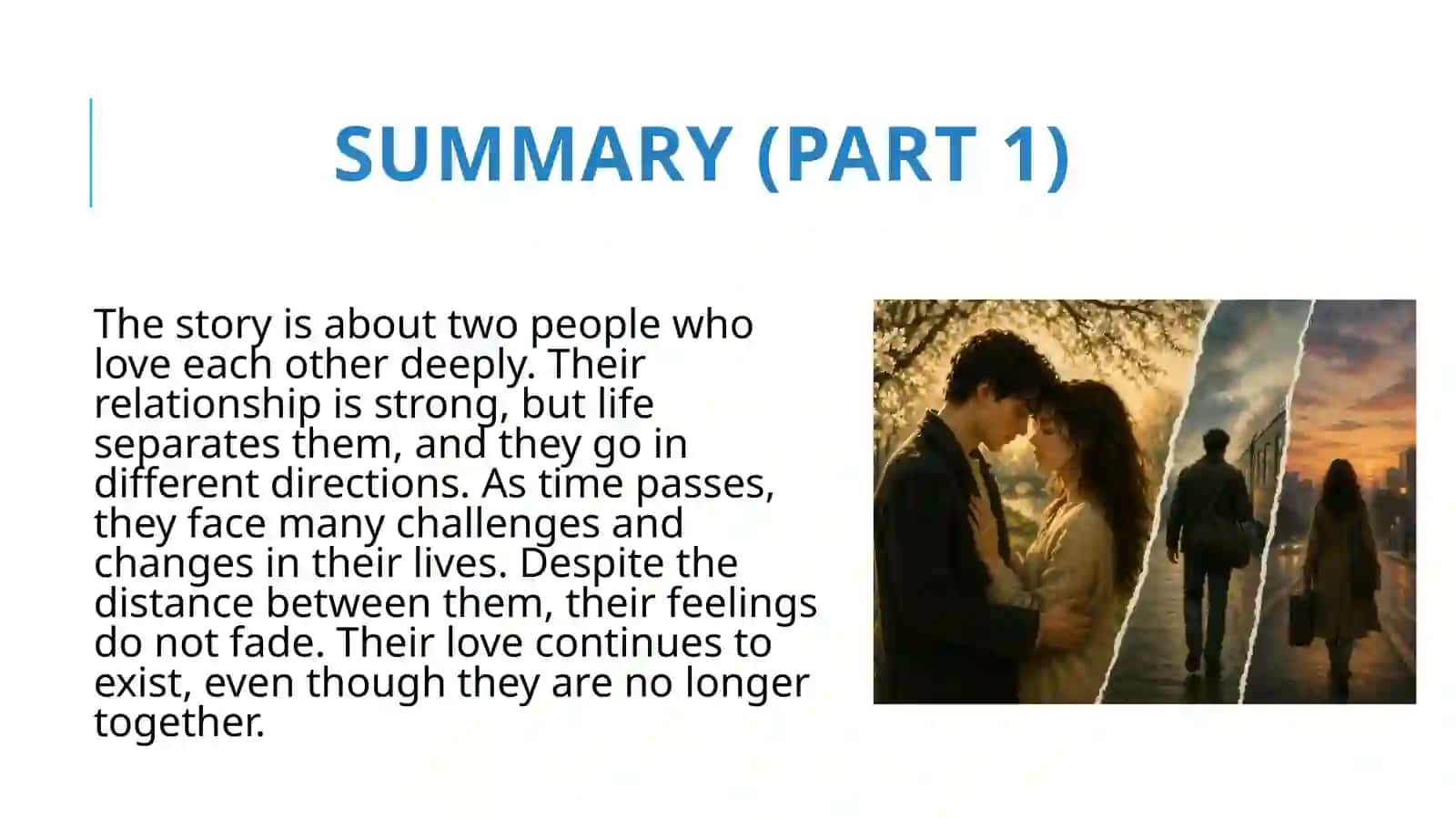 SUMMARY (PART 1)

The story is about two people who love each other deeply. Their relationship is strong, but life separates them, and they go in different directions. As time passes, they face many challenges and changes in their lives. Despite the distance between them, their feelings do not fade. Their love continues to exist, even though they are no longer together.